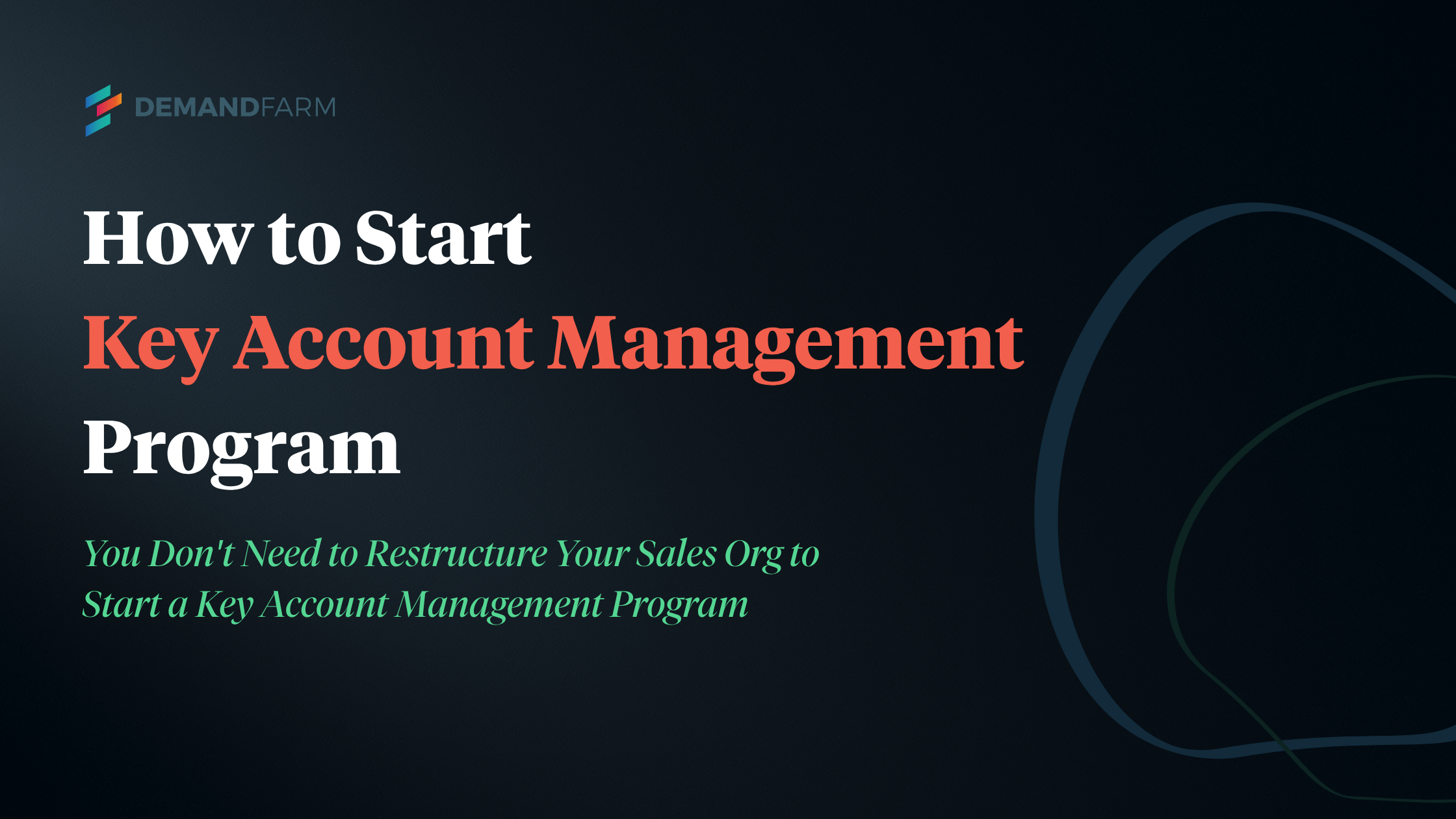 DEMANDFARM

How to Start
Key Account Management
Program

You Don't Need to Restructure Your Sales Org to Start a Key Account Management Program